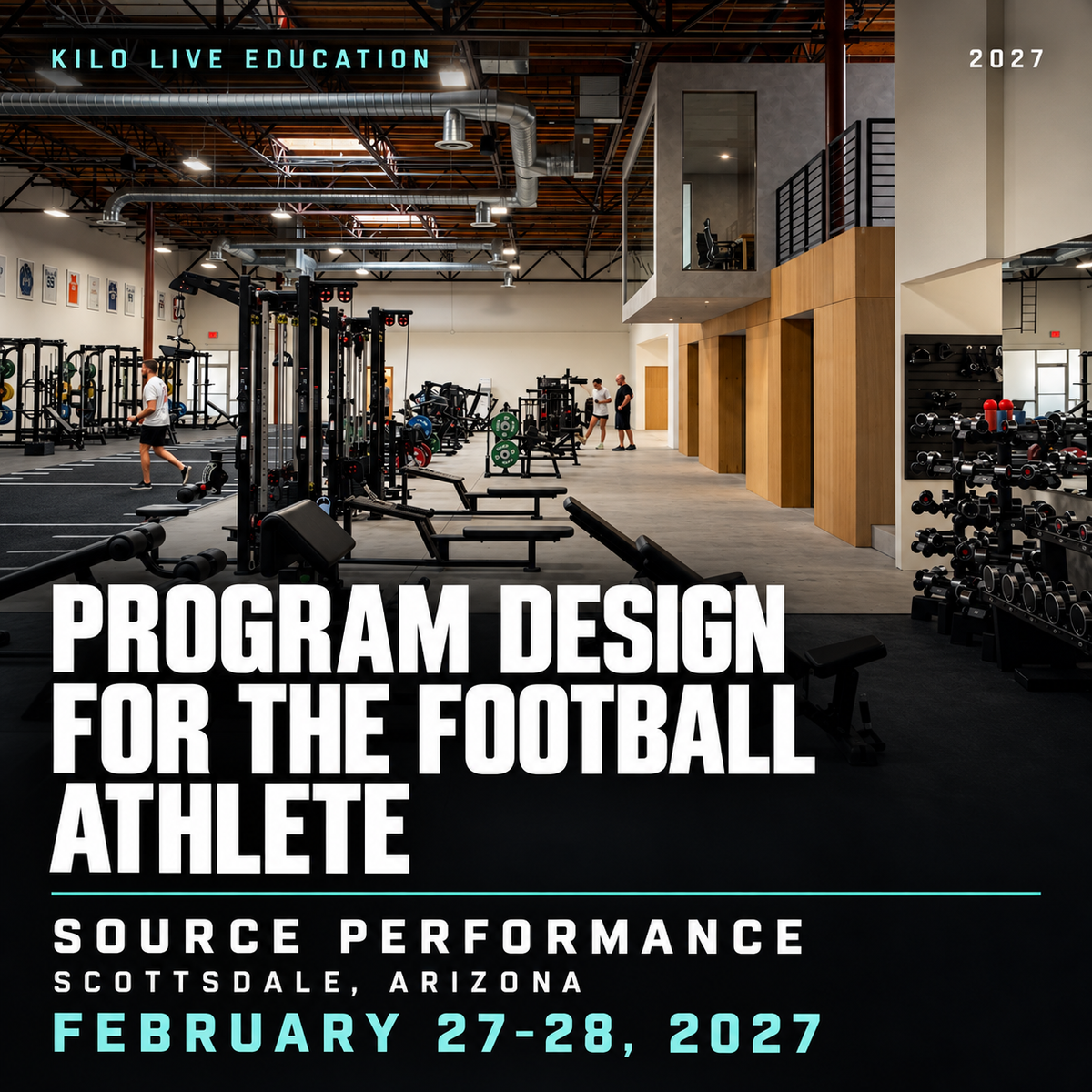 KILO LIVE EDUCATION

2027

PROGRAM DESIGN FOR THE FOOTBALL ATHLETE

SOURCE PERFORMANCE

SCOTTSDALE, ARIZONA

FEBRUARY 27-28, 2027